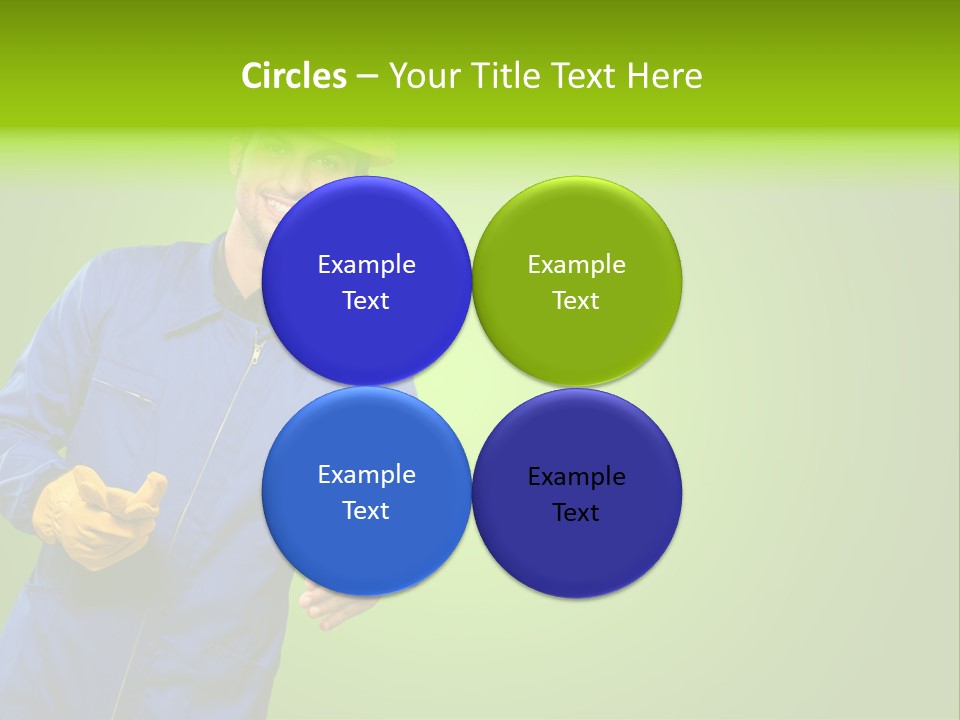 Circles – Your Title Text Here

Example Text

Example Text

Example Text

Example Text